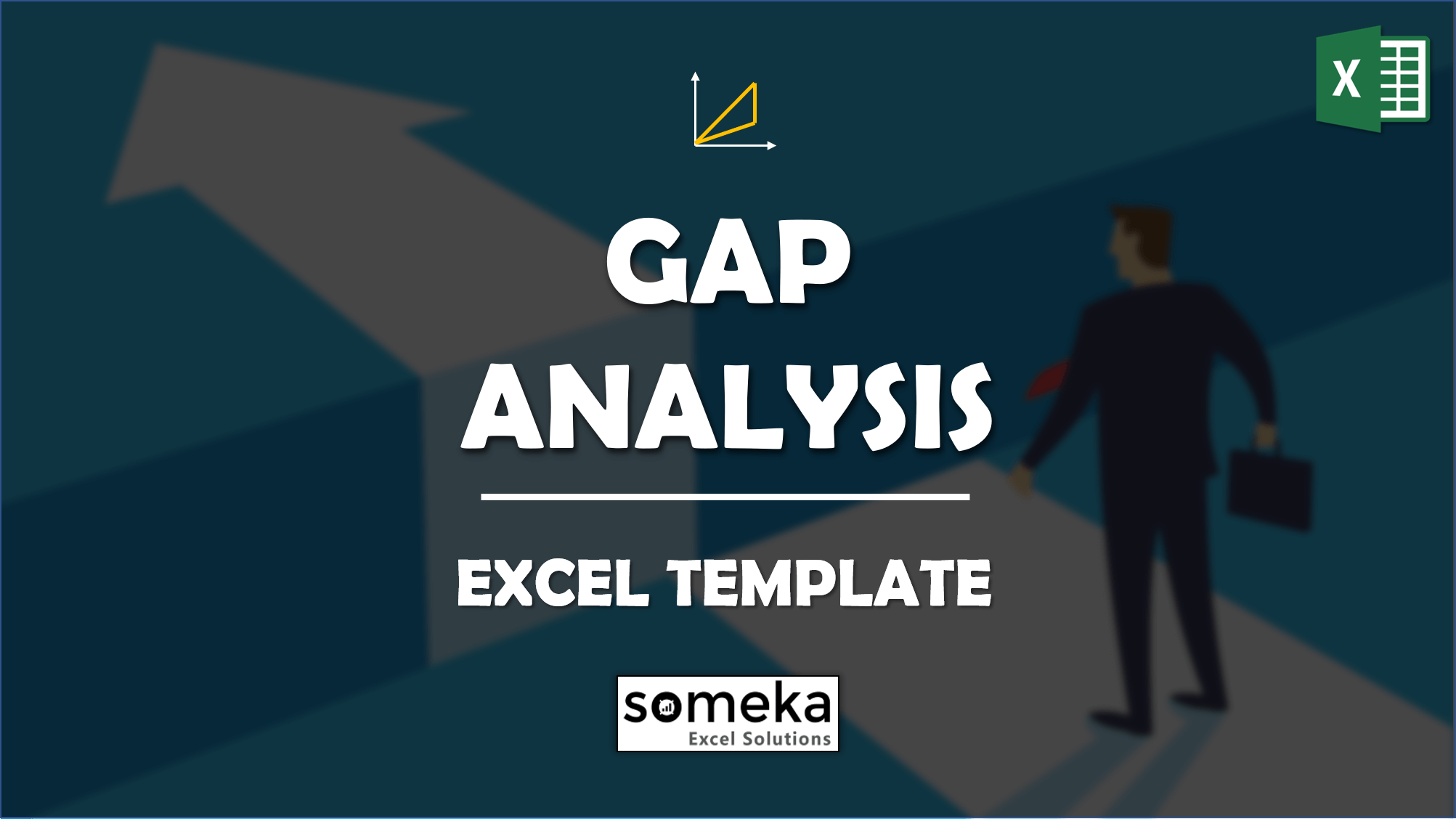 X

GAP ANALYSIS

EXCEL TEMPLATE

someka
Excel Solutions